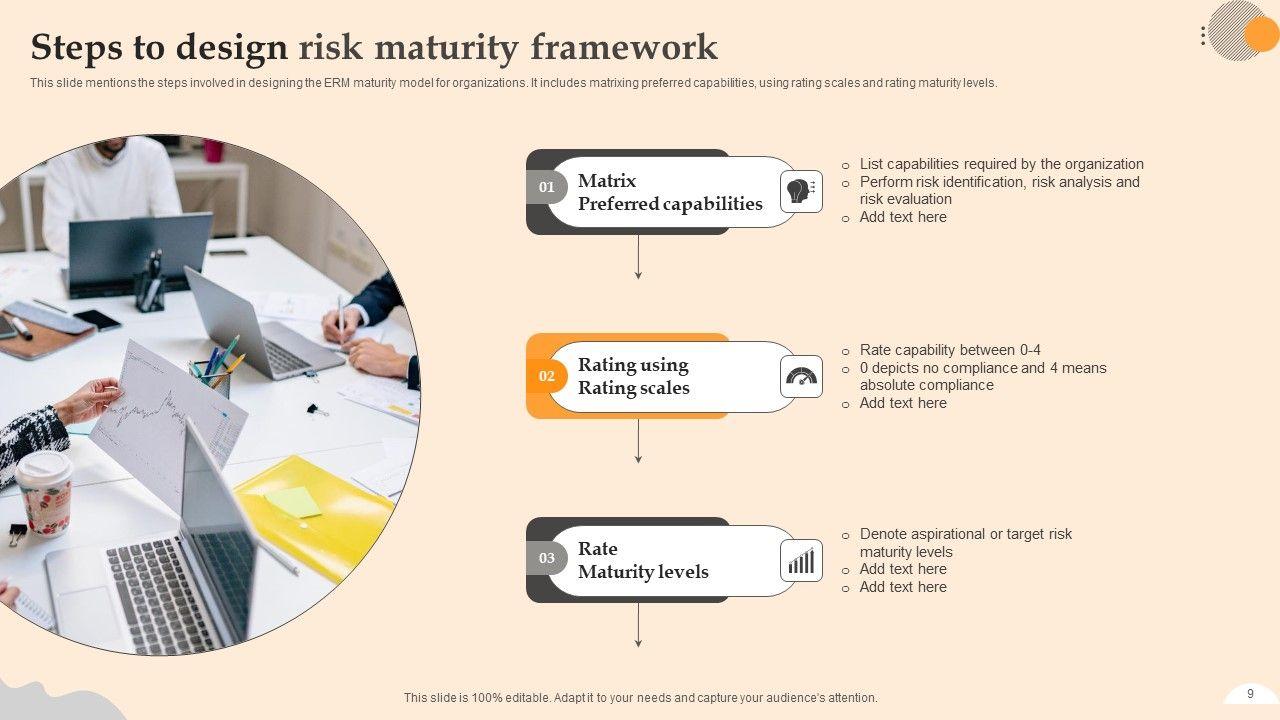 Steps to design risk maturity framework

This slide mentions the steps involved in designing the ERM maturity model for organizations. It includes matrixing preferred capabilities, using rating scales and rating maturity levels.

01 Matrix Preferred capabilities

o List capabilities required by the organization
o Perform risk identification, risk analysis and risk evaluation
o Add text here

02 Rating using Rating scales

o Rate capability between 0-4
o 0 depicts no compliance and 4 means absolute compliance
o Add text here

03 Rate Maturity levels

o Denote aspirational or target risk maturity levels
o Add text here
o Add text here

This slide is 100% editable. Adapt it to your needs and capture your audience's attention.

9